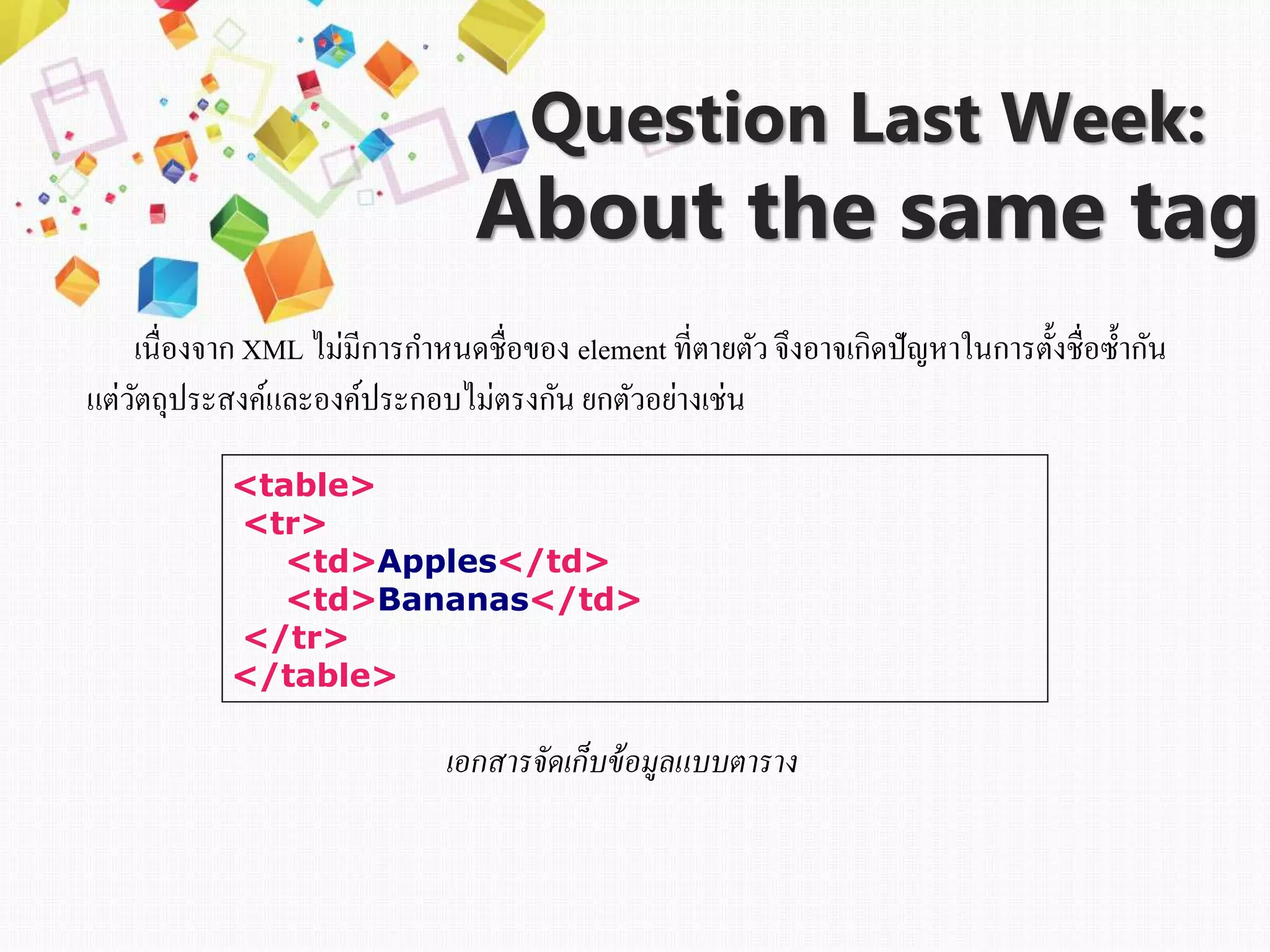 Question Last Week:
About the same tag

เนื่องจาก XML ไม่มีการกำหนดชื่อของ element ที่ตายตัว จึงอาจเกิดปัญหาในการตั้งชื่อซ้ำกัน แต่วัตถุประสงค์และองค์ประกอบไม่ตรงกัน ยกตัวอย่างเช่น

<table>
<tr>
<td>Apples</td>
<td>Bananas</td>
</tr>
</table>

เอกสารจัดเก็บข้อมูลแบบตาราง